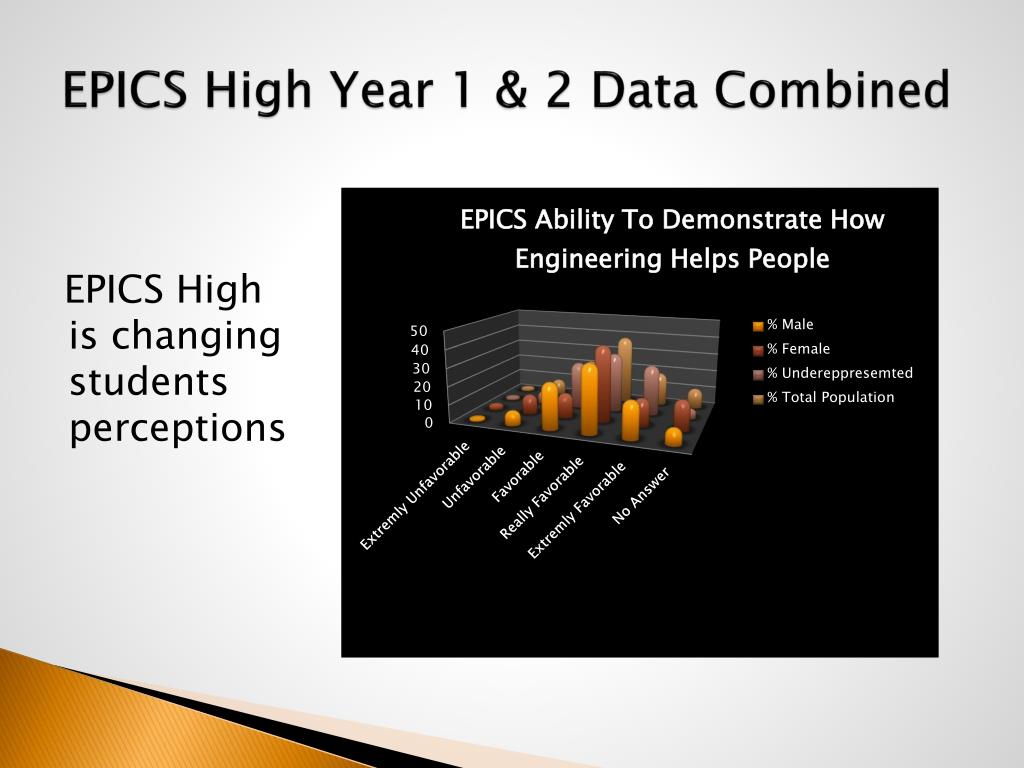 EPICS High Year 1 & 2 Data Combined

EPICS High is changing students perceptions

EPICS Ability To Demonstrate How Engineering Helps People

50
40
30
20
10
0

Extremly Unfavorable
Unfavorable
Favorable
Really Favorable
Extremly Favorable
No Answer

% Male
% Female
% Undereppresemted
% Total Population